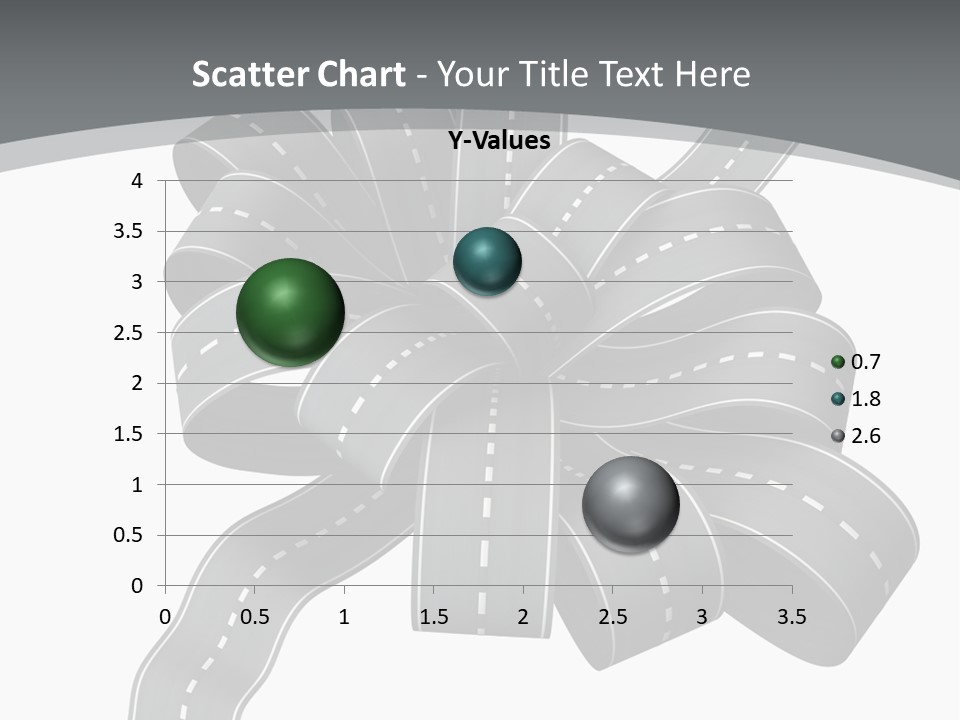 Scatter Chart - Your Title Text Here

Y-Values

4
3.5
3
2.5
2
1.5
1
0.5
0

0 0.5 1 1.5 2 2.5 3 3.5

0.7
1.8
2.6